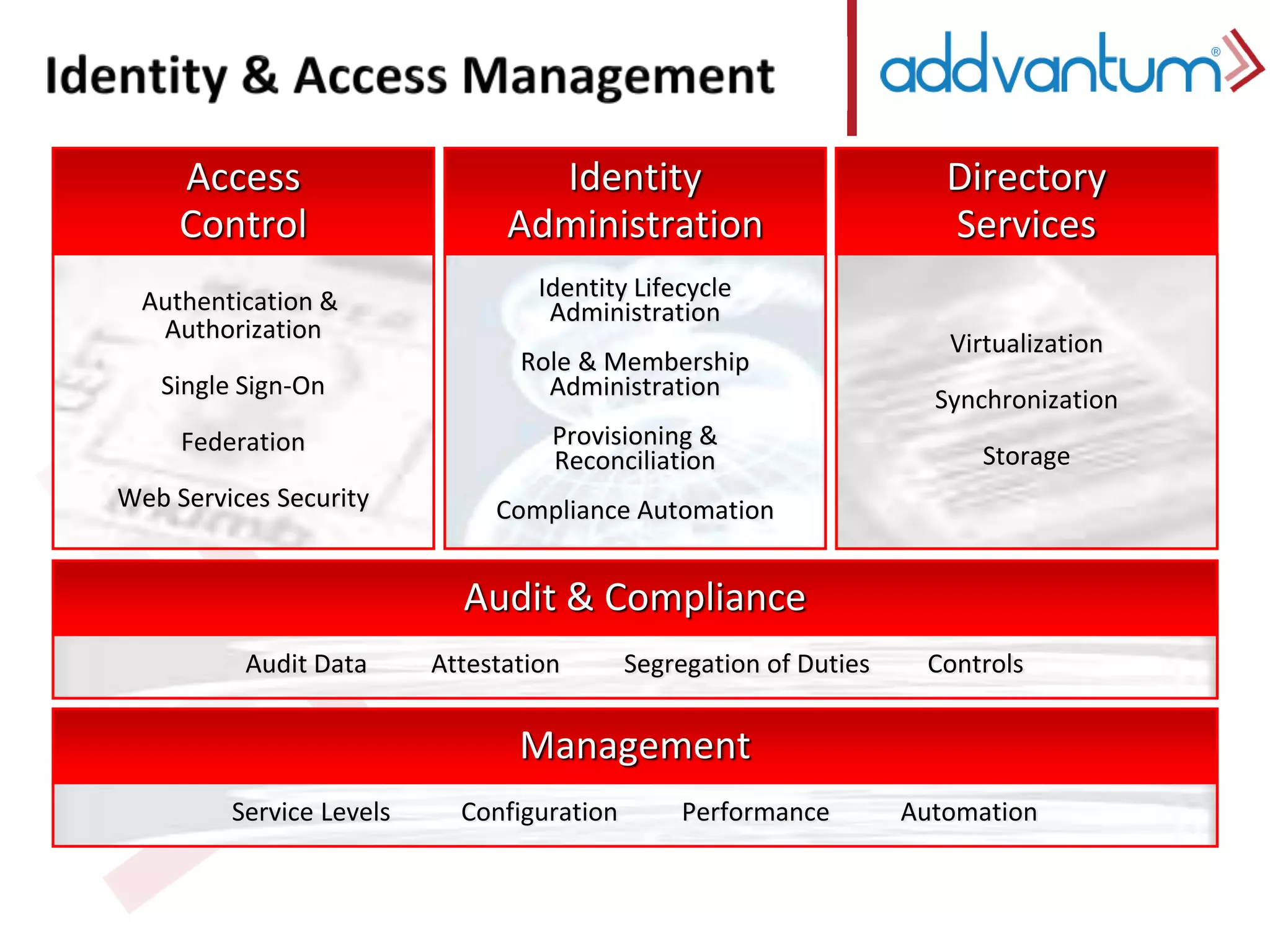 Identity & Access Management

addvantum®

Access Control

Authentication & Authorization

Single Sign-On

Federation

Web Services Security

Identity Administration

Identity Lifecycle Administration

Role & Membership Administration

Provisioning & Reconciliation

Compliance Automation

Directory Services

Virtualization

Synchronization

Storage

Audit & Compliance

Audit Data Attestation Segregation of Duties Controls

Management

Service Levels Configuration Performance Automation